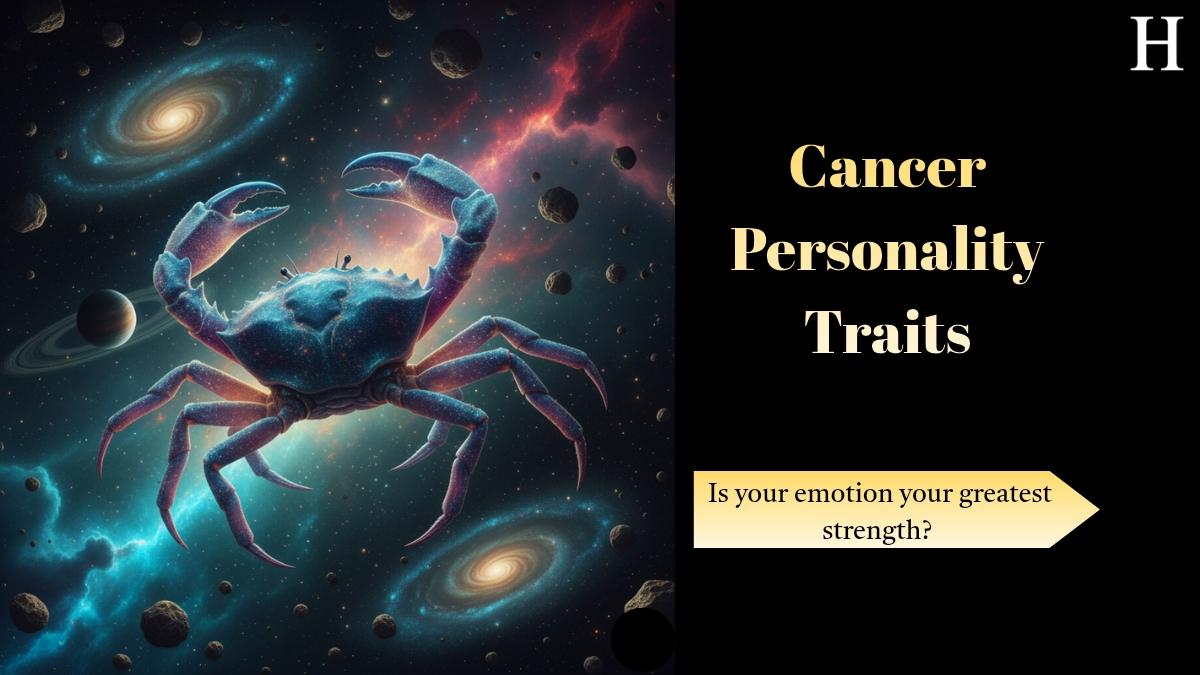 H

Cancer Personality Traits

Is your emotion your greatest strength?